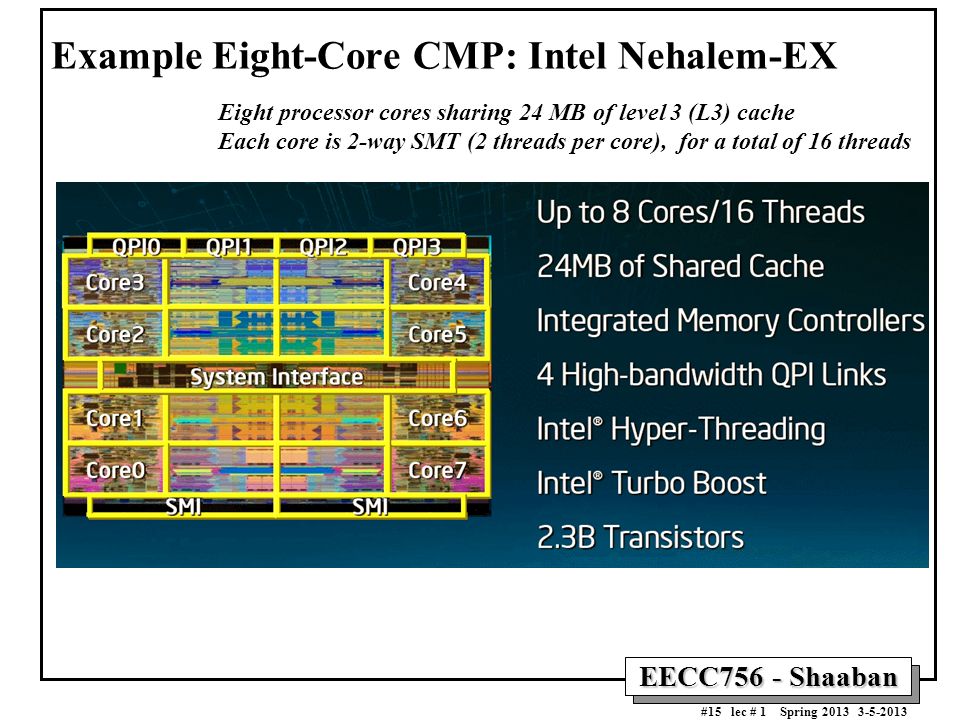 Example Eight-Core CMP: Intel Nehalem-EX

Eight processor cores sharing 24 MB of level 3 (L3) cache
Each core is 2-way SMT (2 threads per core), for a total of 16 threads

QPI0 QPI1 QPI2 QPI3
Core3 Core4
Core2 Core5
System Interface
Core1 Core6
Core0 Core7
SMI SMI

Up to 8 Cores/16 Threads
24MB of Shared Cache
Integrated Memory Controllers
4 High-bandwidth QPI Links
Intel® Hyper-Threading
Intel® Turbo Boost
2.3B Transistors

EECC756 - Shaaban

#15 lec # 1 Spring 2013 3-5-2013